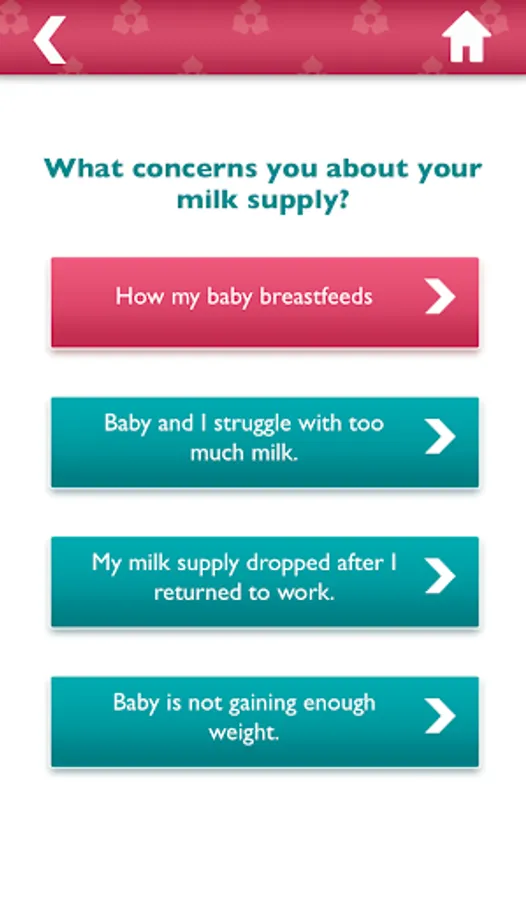 What concerns you about your milk supply?

How my baby breastfeeds

Baby and I struggle with too much milk.

My milk supply dropped after I returned to work.

Baby is not gaining enough weight.